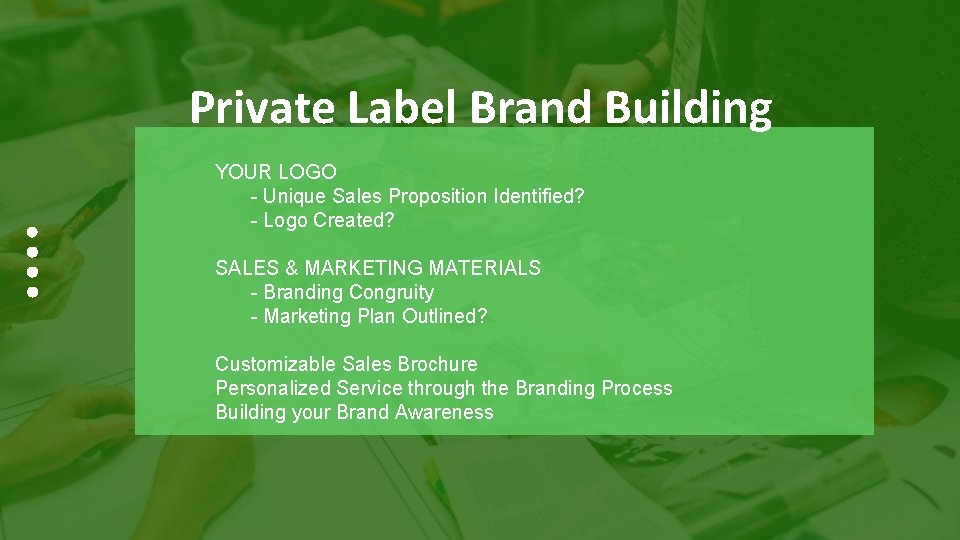 Private Label Brand Building

YOUR LOGO
- Unique Sales Proposition Identified?
- Logo Created?

SALES & MARKETING MATERIALS
- Branding Congruity
- Marketing Plan Outlined?

Customizable Sales Brochure
Personalized Service through the Branding Process
Building your Brand Awareness